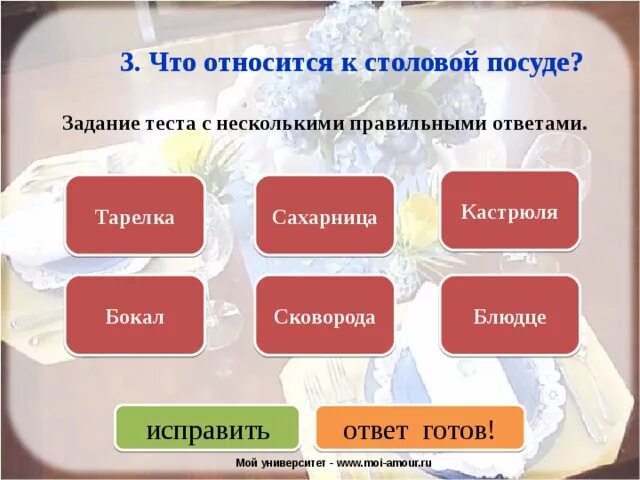 3. Что относится к столовой посуде?

Задание теста с несколькими правильными ответами.

Тарелка

Сахарница

Кастрюля

Бокал

Сковорода

Блюдце

исправить

ответ готов!

Мой университет - www.moi-amour.ru